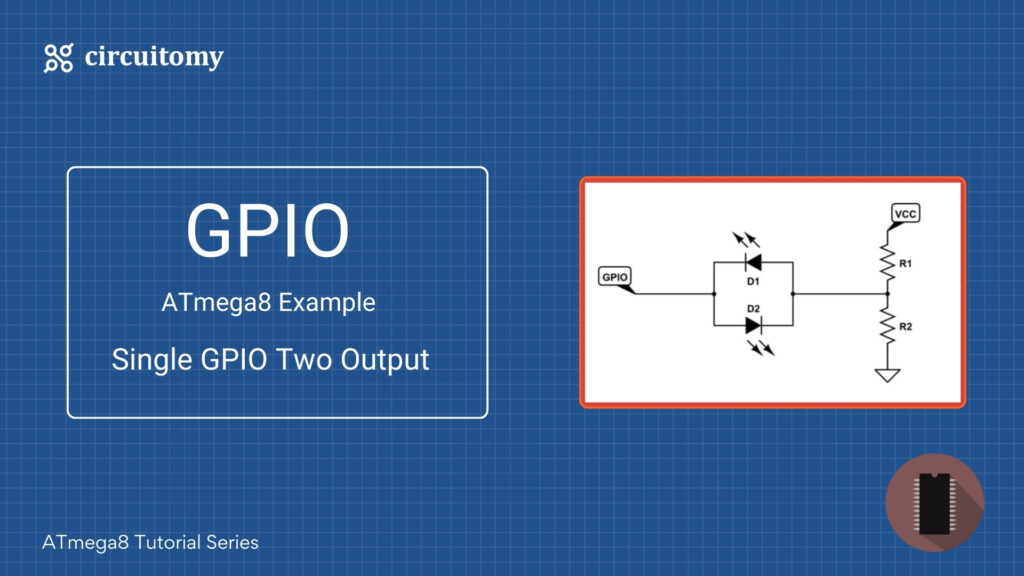 circuitomy

GPIO

ATmega8 Example

Single GPIO Two Output

GPIO
D1
D2
VCC
R1
R2

ATmega8 Tutorial Series